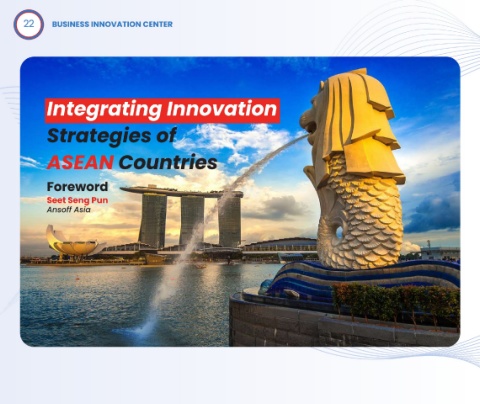 22 BUSINESS INNOVATION CENTER

Integrating Innovation Strategies of ASEAN Countries

Foreword

Seet Seng Pun

Ansoff Asia